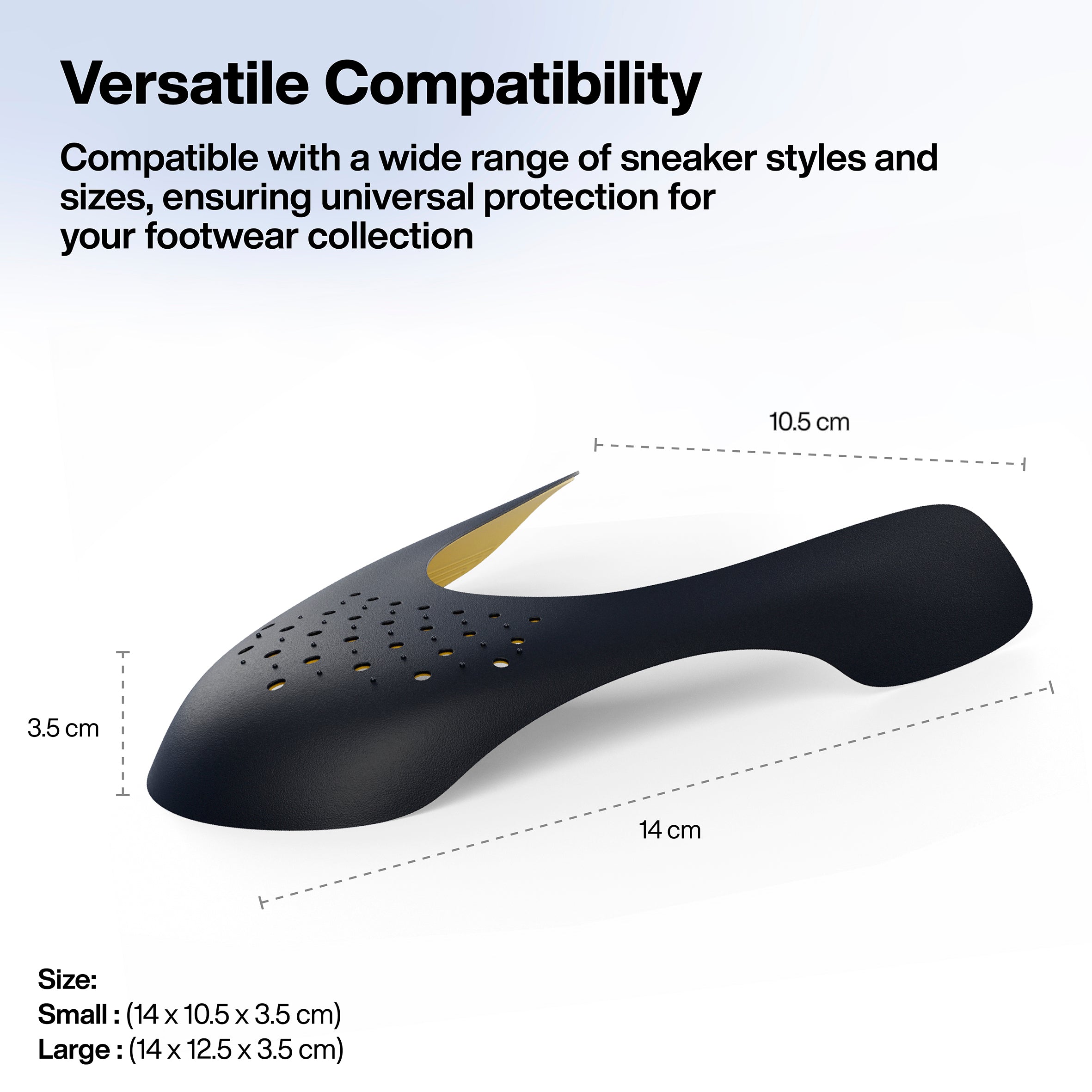 Versatile Compatibility

Compatible with a wide range of sneaker styles and sizes, ensuring universal protection for your footwear collection

10.5 cm

3.5 cm

14 cm

Size:
Small : (14 x 10.5 x 3.5 cm)
Large : (14 x 12.5 x 3.5 cm)